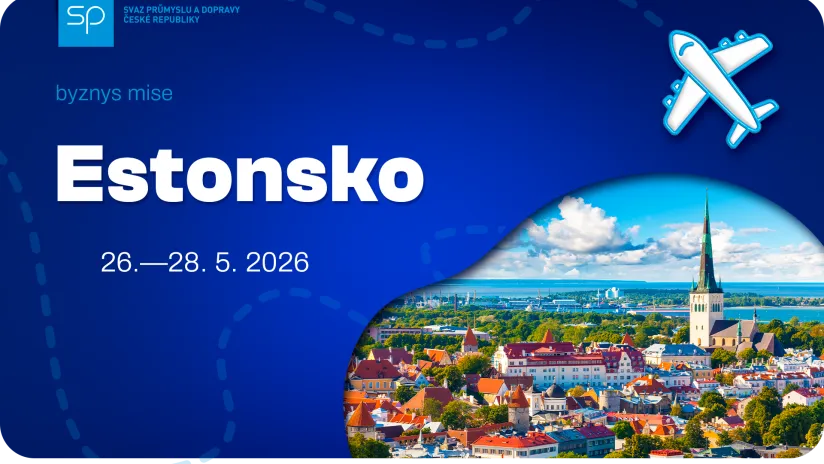 SP
SVAZ PRŮMYSLU A DOPRAVY
ČESKÉ REPUBLIKY

byznys mise

Estonsko

26.—28. 5. 2026